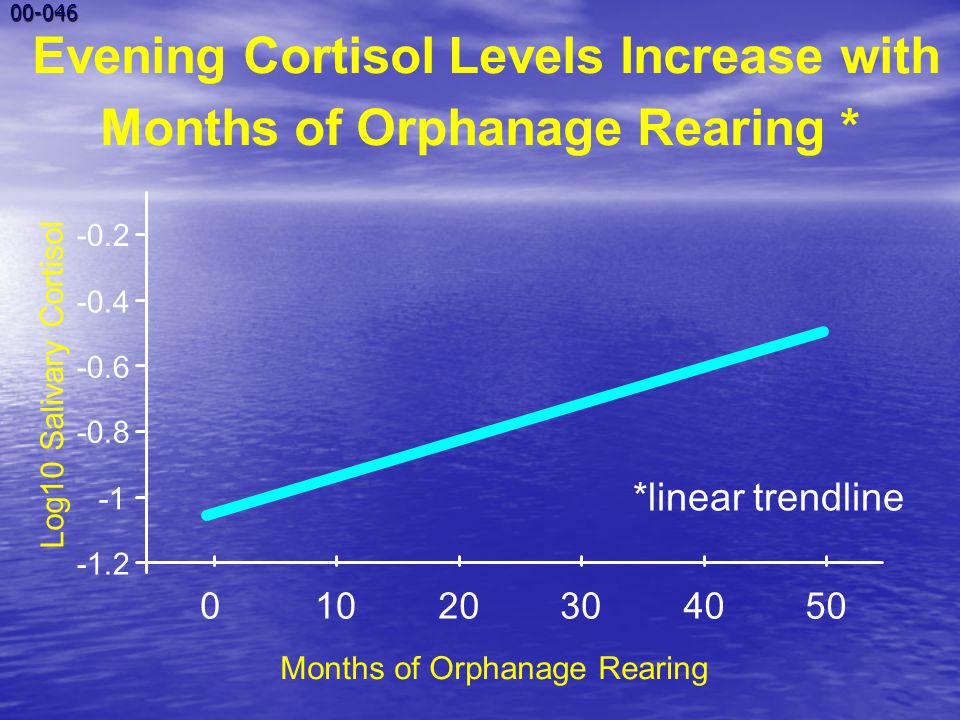 00-046

Evening Cortisol Levels Increase with Months of Orphanage Rearing *

Log10 Salivary Cortisol

-0.2
-0.4
-0.6
-0.8
-1
-1.2

*linear trendline

0 10 20 30 40 50

Months of Orphanage Rearing